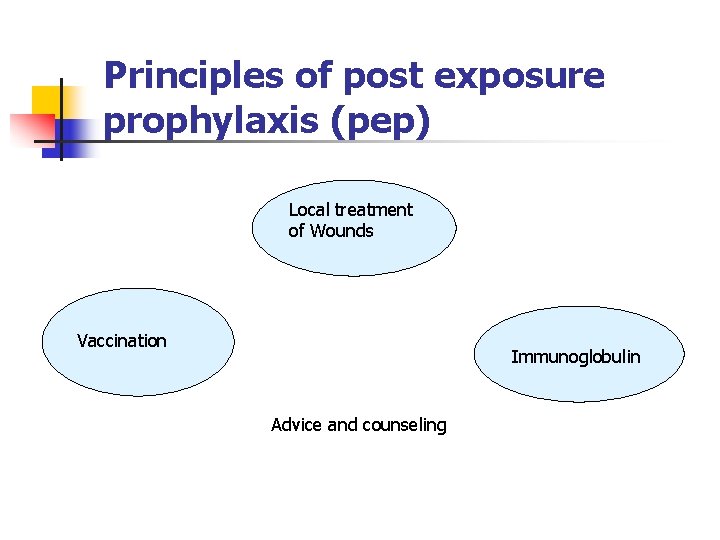 Principles of post exposure prophylaxis (pep)

Local treatment of Wounds

Vaccination

Immunoglobulin

Advice and counseling